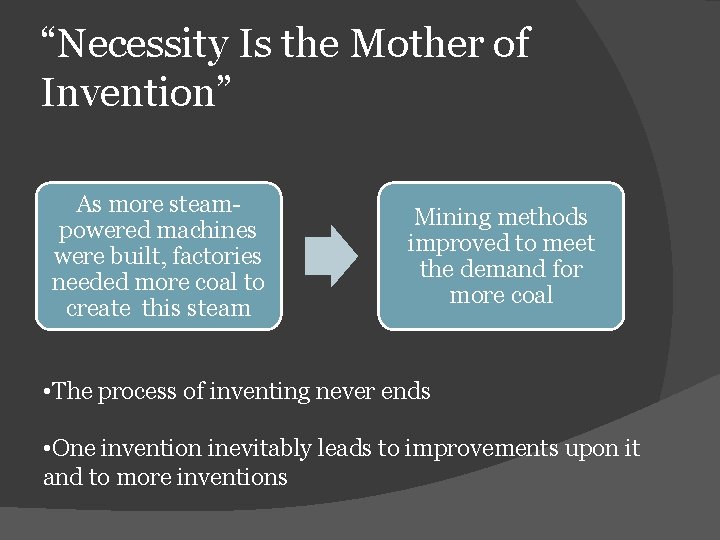 “Necessity Is the Mother of Invention”

As more steam-powered machines were built, factories needed more coal to create this steam

Mining methods improved to meet the demand for more coal

•The process of inventing never ends

•One invention inevitably leads to improvements upon it and to more inventions